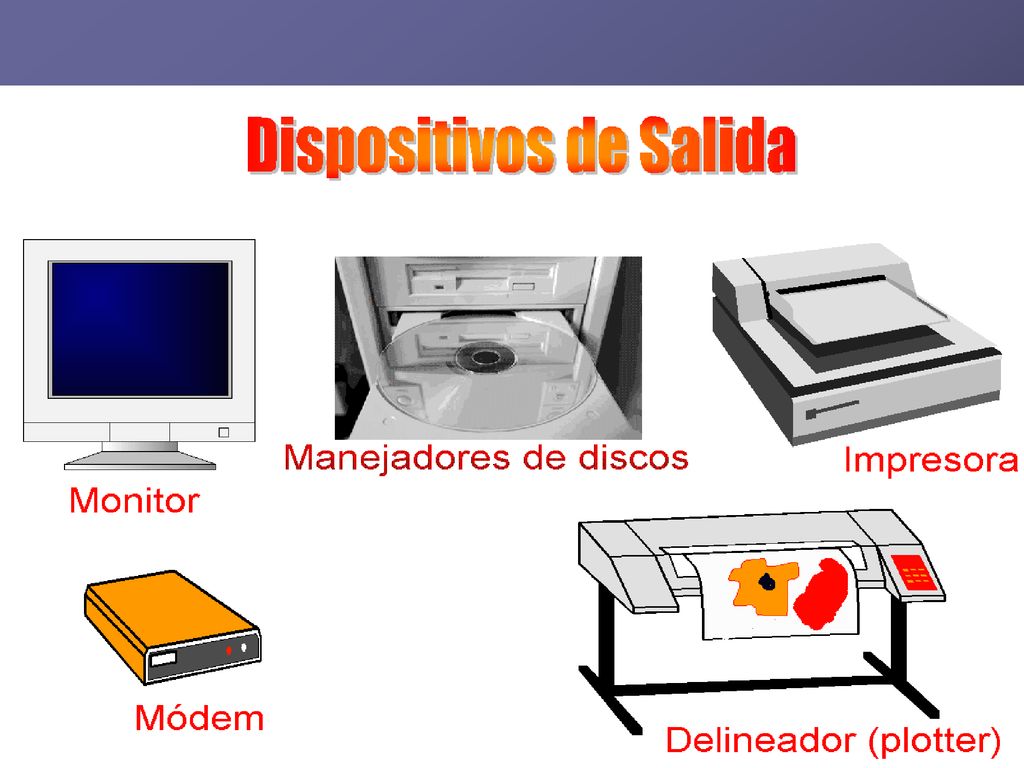 Dispositivos de Salida

Monitor

Manejadores de discos

Impresora

Módem

Delineador (plotter)